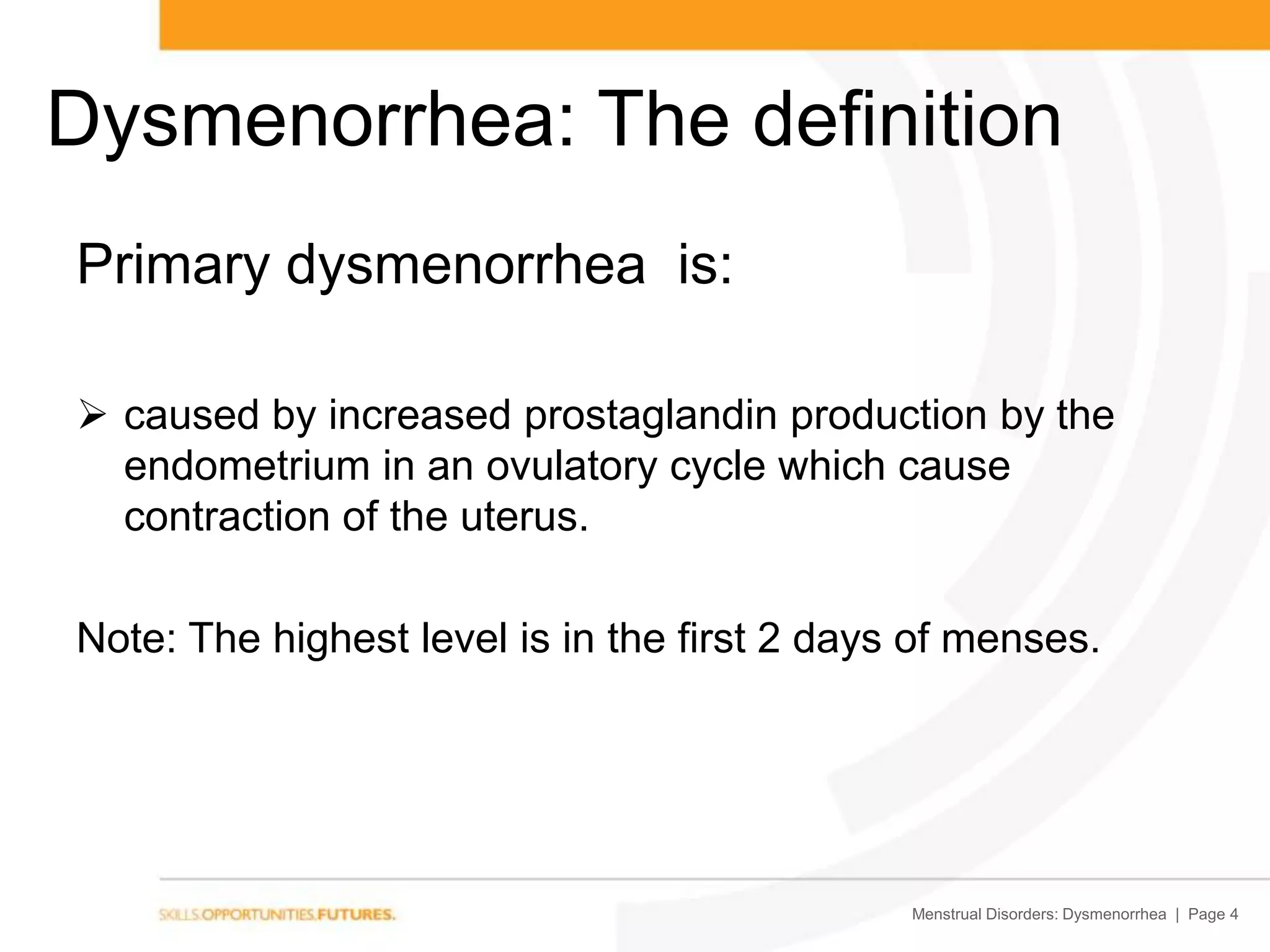 Dysmenorrhea: The definition

Primary dysmenorrhea is:

➢ caused by increased prostaglandin production by the endometrium in an ovulatory cycle which cause contraction of the uterus.

Note: The highest level is in the first 2 days of menses.

SKILLS.OPPORTUNITIES.FUTURES.

Menstrual Disorders: Dysmenorrhea | Page 4